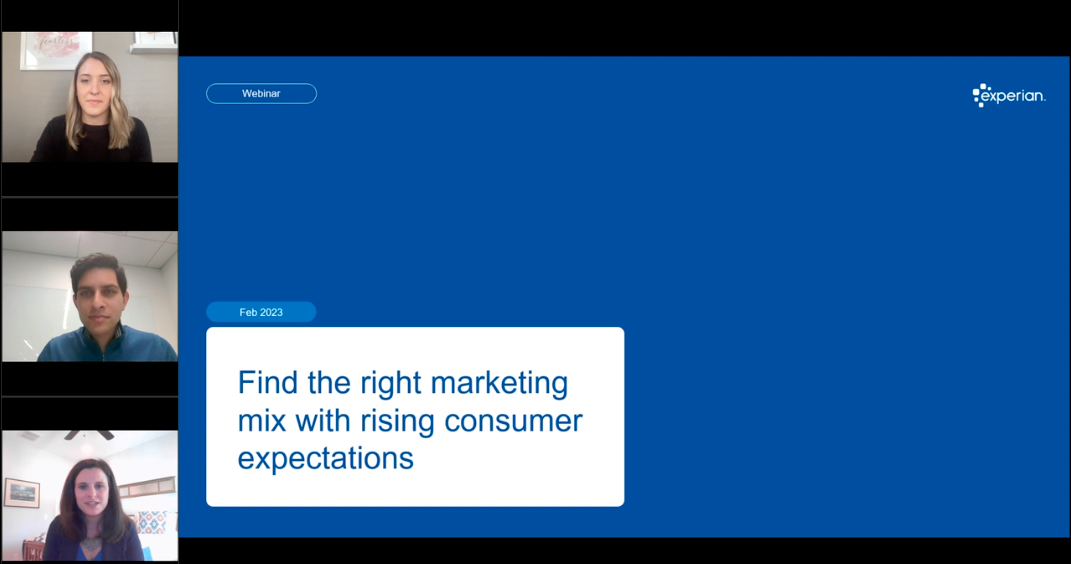 Webinar

experian.

Feb 2023

Find the right marketing mix with rising consumer expectations